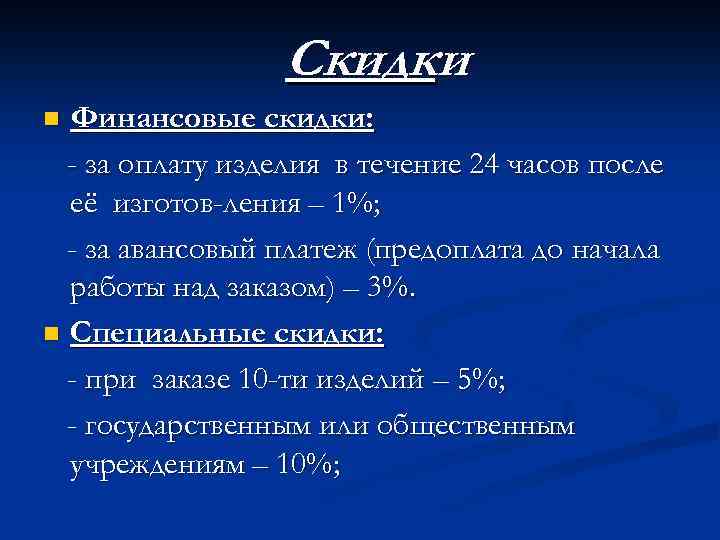 Скидки

Финансовые скидки:

- за оплату изделия в течение 24 часов после её изготов-ления – 1%;

- за авансовый платеж (предоплата до начала работы над заказом) – 3%.

Специальные скидки:

- при заказе 10-ти изделий – 5%;

- государственным или общественным учреждениям – 10%;